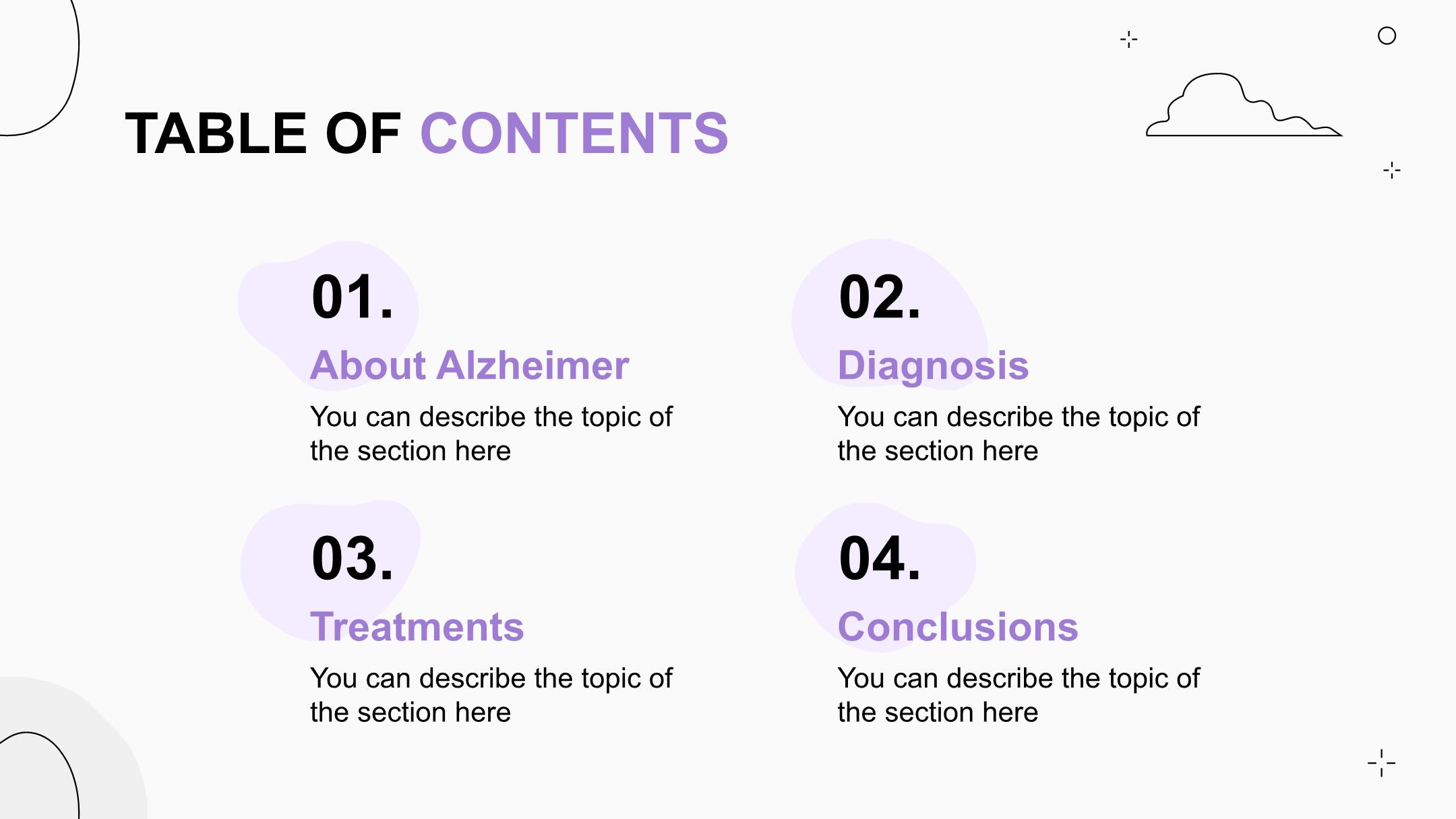 TABLE OF CONTENTS

01.
About Alzheimer
You can describe the topic of the section here

02.
Diagnosis
You can describe the topic of the section here

03.
Treatments
You can describe the topic of the section here

04.
Conclusions
You can describe the topic of the section here